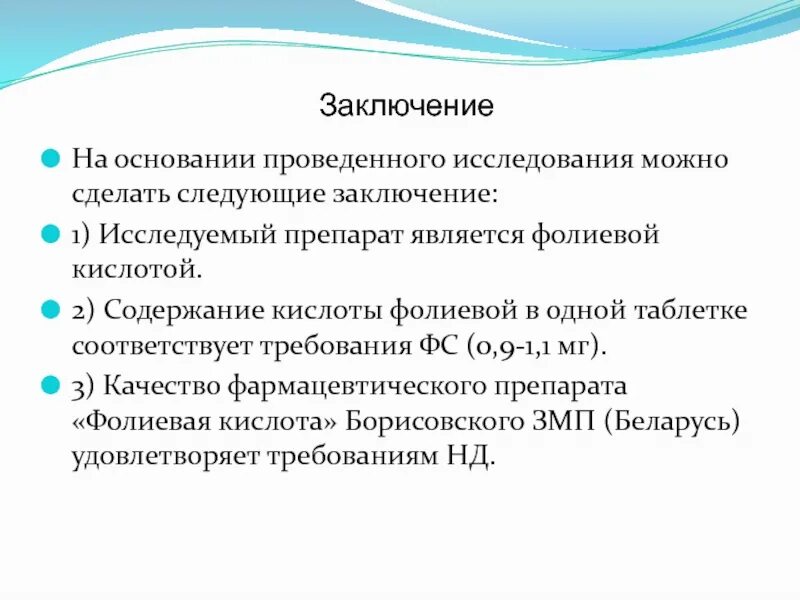 Заключение

На основании проведенного исследования можно сделать следующие заключение:

1) Исследуемый препарат является фолиевой кислотой.

2) Содержание кислоты фолиевой в одной таблетке соответствует требования ФС (0,9-1,1 мг).

3) Качество фармацевтического препарата «Фолиевая кислота» Борисовского ЗМП (Беларусь) удовлетворяет требованиям НД.